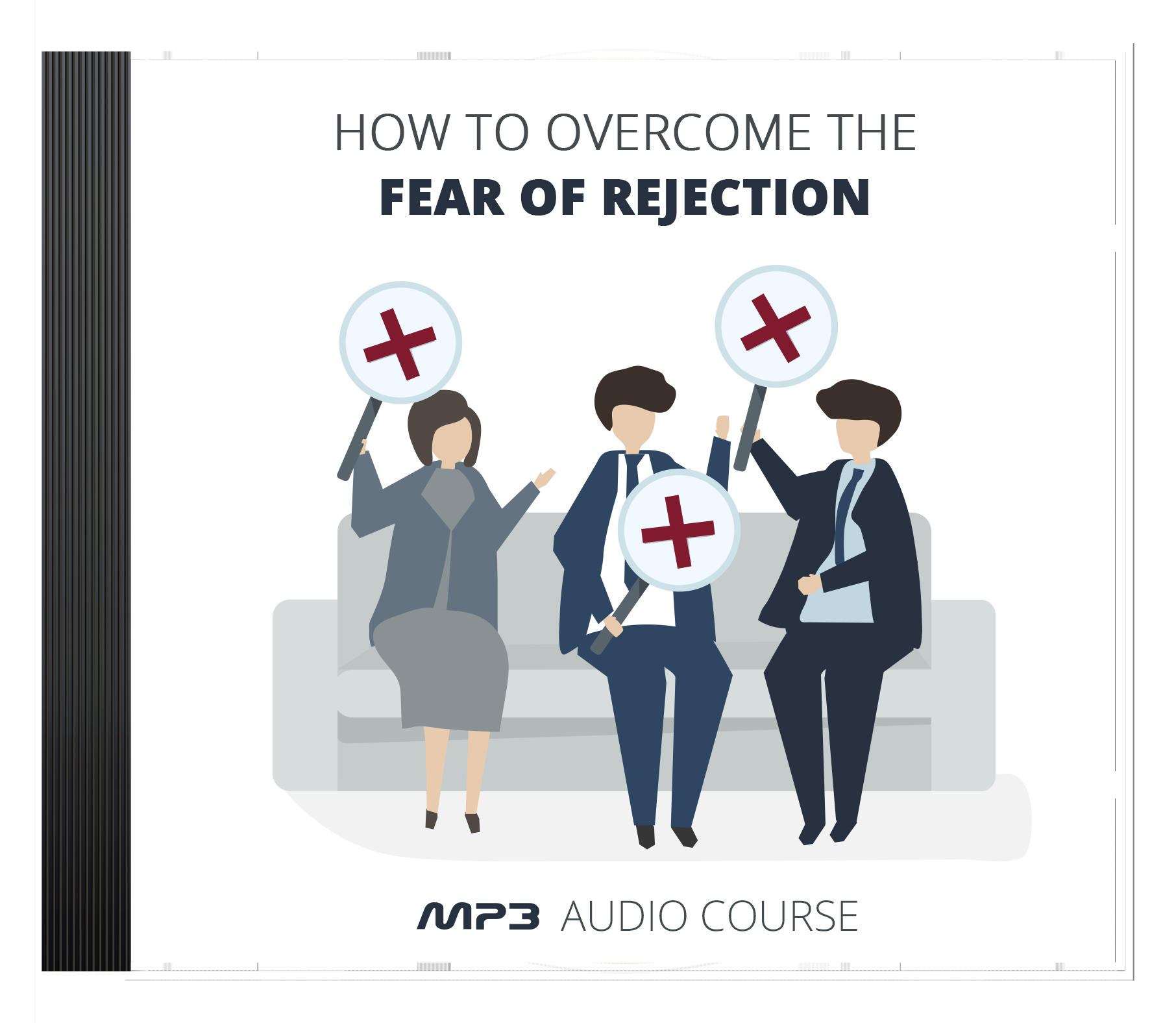 HOW TO OVERCOME THE
FEAR OF REJECTION

MP3 AUDIO COURSE